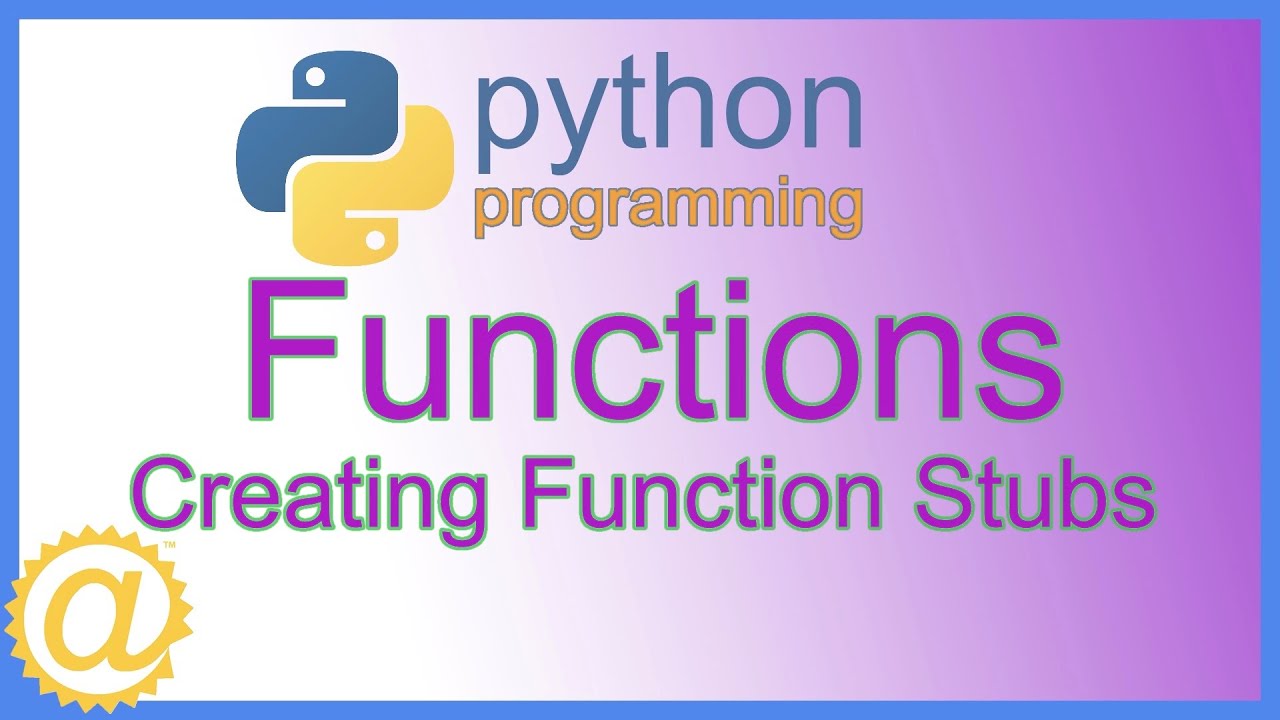 python
programming

Functions

Creating Function Stubs

@™